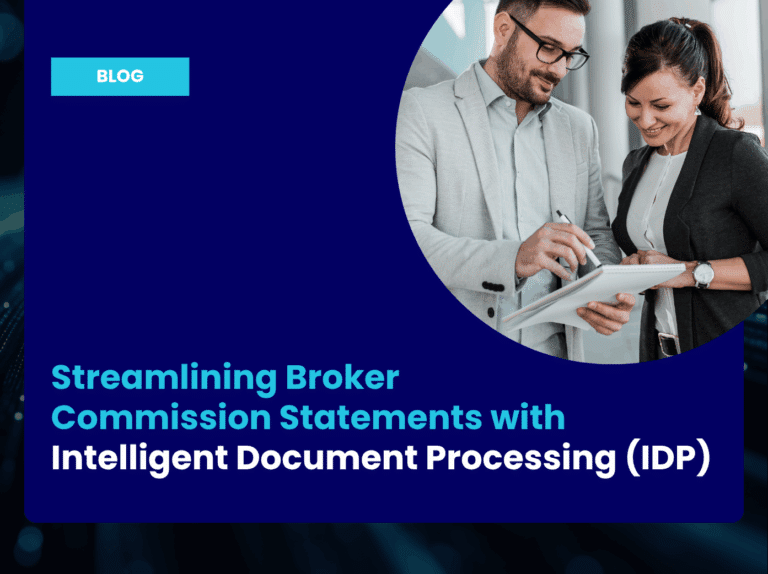 BLOG

Streamlining Broker Commission Statements with Intelligent Document Processing (IDP)